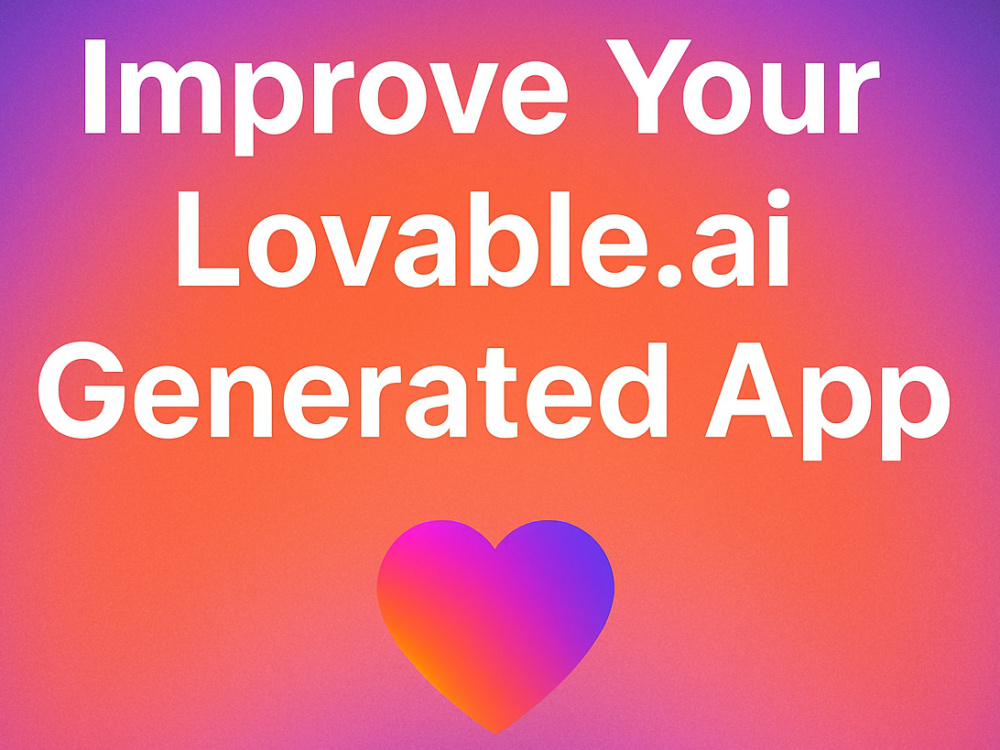 Improve Your Lovable.ai Generated App